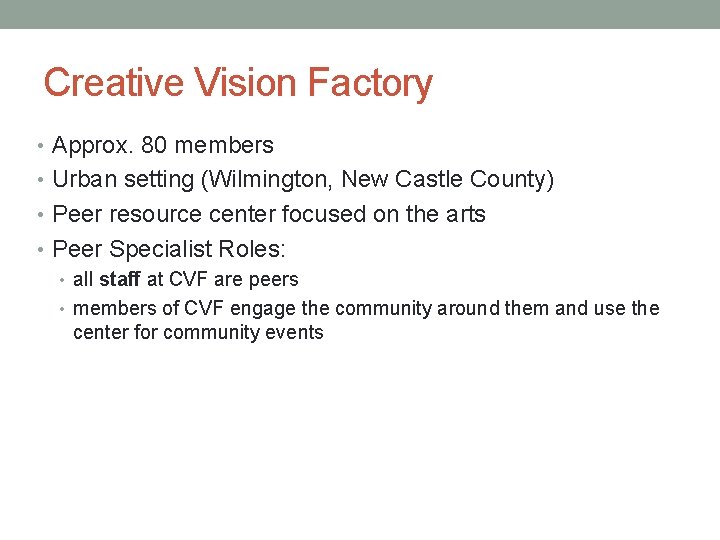 Creative Vision Factory

• Approx. 80 members
• Urban setting (Wilmington, New Castle County)
• Peer resource center focused on the arts
• Peer Specialist Roles:
  • all staff at CVF are peers
  • members of CVF engage the community around them and use the center for community events